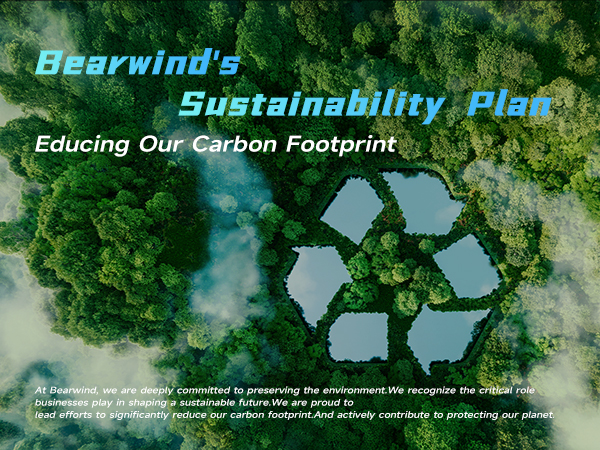 Bearwind's
Sustainability Plan
Educing Our Carbon Footprint

At Bearwind, we are deeply committed to preserving the environment.We recognize the critical role businesses play in shaping a sustainable future.We are proud to lead efforts to significantly reduce our carbon footprint.And actively contribute to protecting our planet.